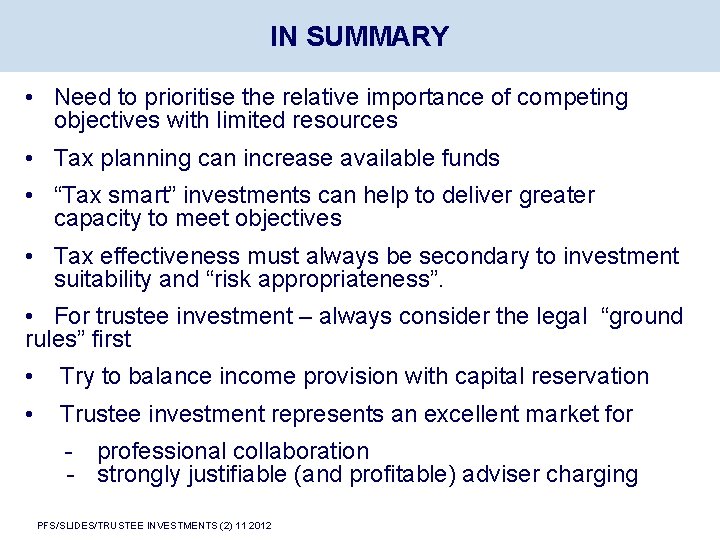 IN SUMMARY

• Need to prioritise the relative importance of competing objectives with limited resources

• Tax planning can increase available funds

• “Tax smart” investments can help to deliver greater capacity to meet objectives

• Tax effectiveness must always be secondary to investment suitability and “risk appropriateness”.

• For trustee investment – always consider the legal “ground rules” first

• Try to balance income provision with capital reservation

• Trustee investment represents an excellent market for

- professional collaboration
- strongly justifiable (and profitable) adviser charging

PFS/SLIDES/TRUSTEE INVESTMENTS (2) 11 2012